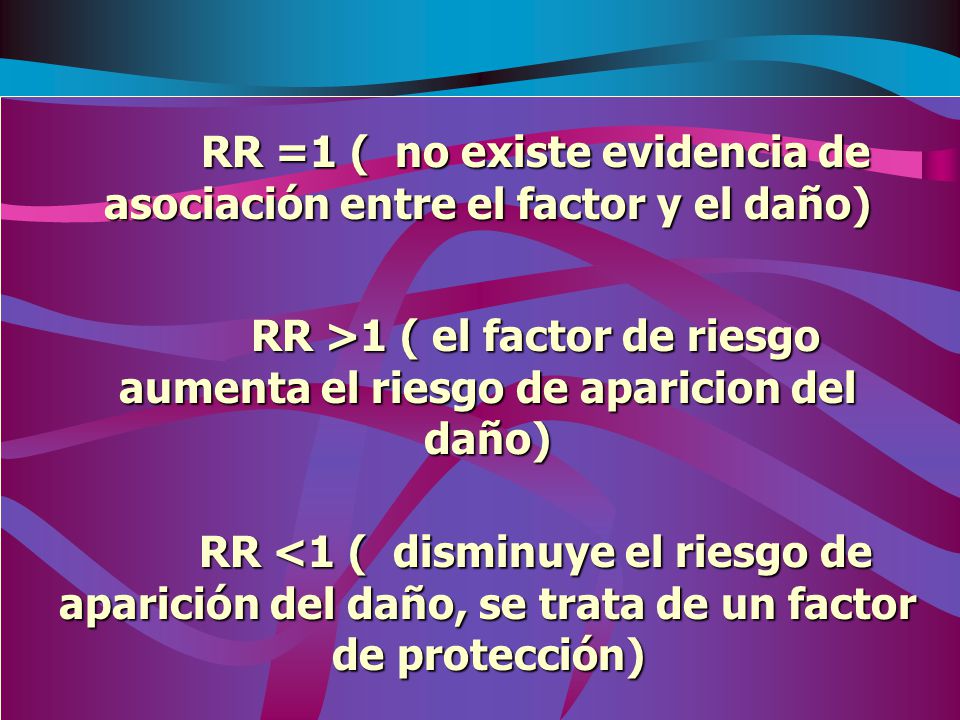 RR =1 (  no existe evidencia de asociación entre el factor y el daño)

RR >1 ( el factor de riesgo aumenta el riesgo de aparicion del daño)

RR <1 (  disminuye el riesgo de aparición del daño, se trata de un factor de protección)